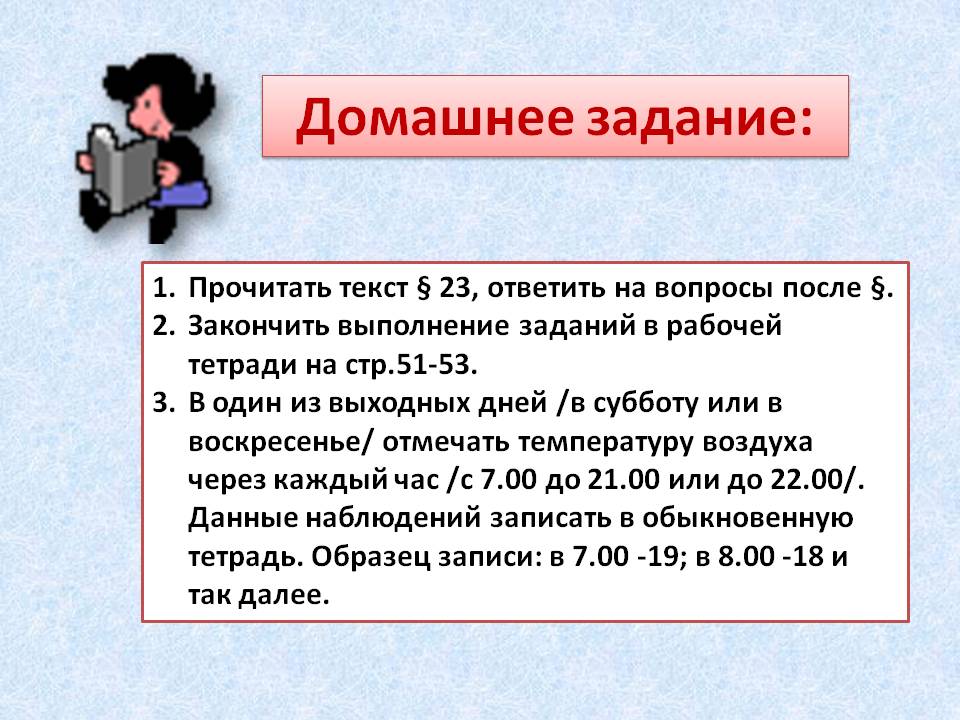 Домашнее задание:

1. Прочитать текст § 23, ответить на вопросы после §.
2. Закончить выполнение заданий в рабочей тетради на стр.51-53.
3. В один из выходных дней /в субботу или в воскресенье/ отмечать температуру воздуха через каждый час /с 7.00 до 21.00 или до 22.00/. Данные наблюдений записать в обыкновенную тетрадь. Образец записи: в 7.00 -19; в 8.00 -18 и так далее.